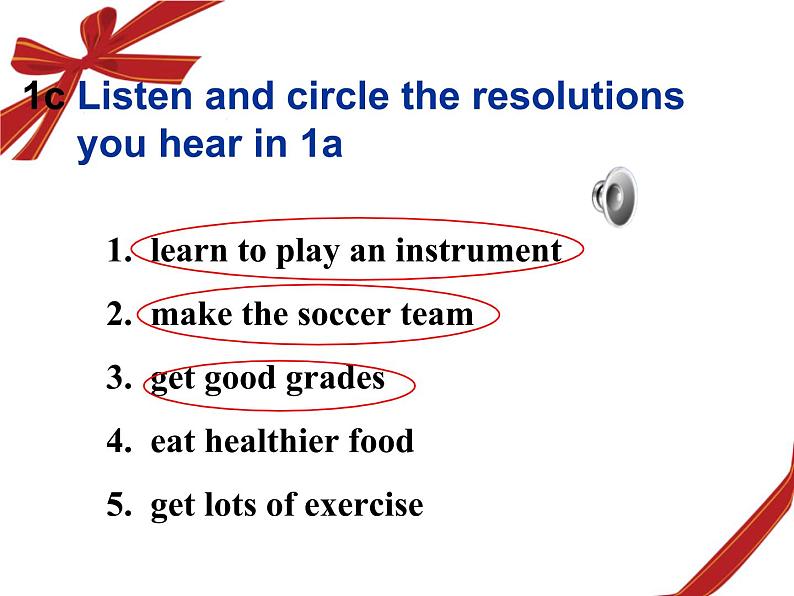 1c Listen and circle the resolutions you hear in 1a

1. learn to play an instrument
2. make the soccer team
3. get good grades
4. eat healthier food
5. get lots of exercise